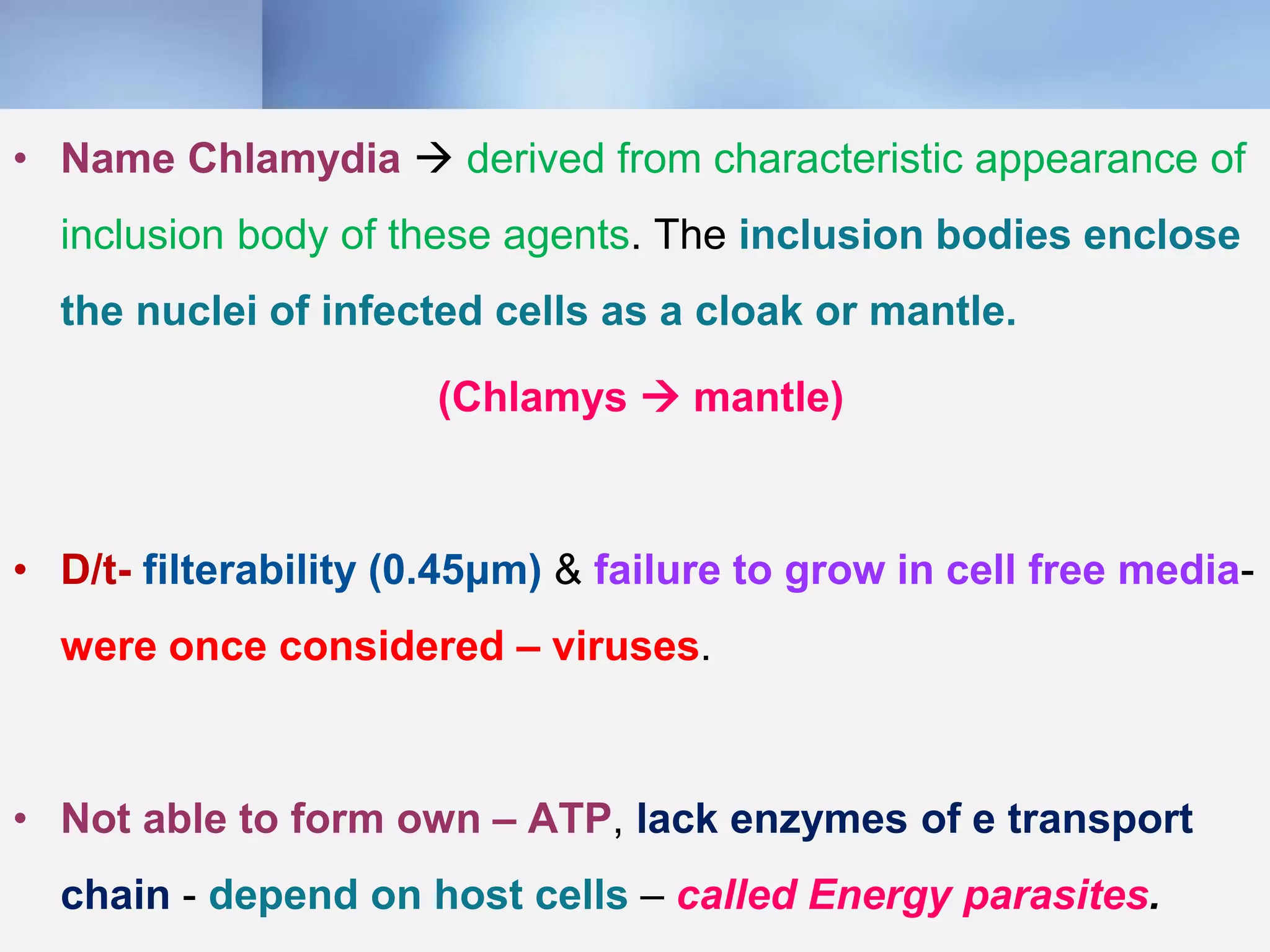 • Name Chlamydia → derived from characteristic appearance of inclusion body of these agents. The inclusion bodies enclose the nuclei of infected cells as a cloak or mantle.

(Chlamys → mantle)

• D/t- filterability (0.45μm) & failure to grow in cell free media- were once considered – viruses.

• Not able to form own – ATP, lack enzymes of e transport chain - depend on host cells – called Energy parasites.